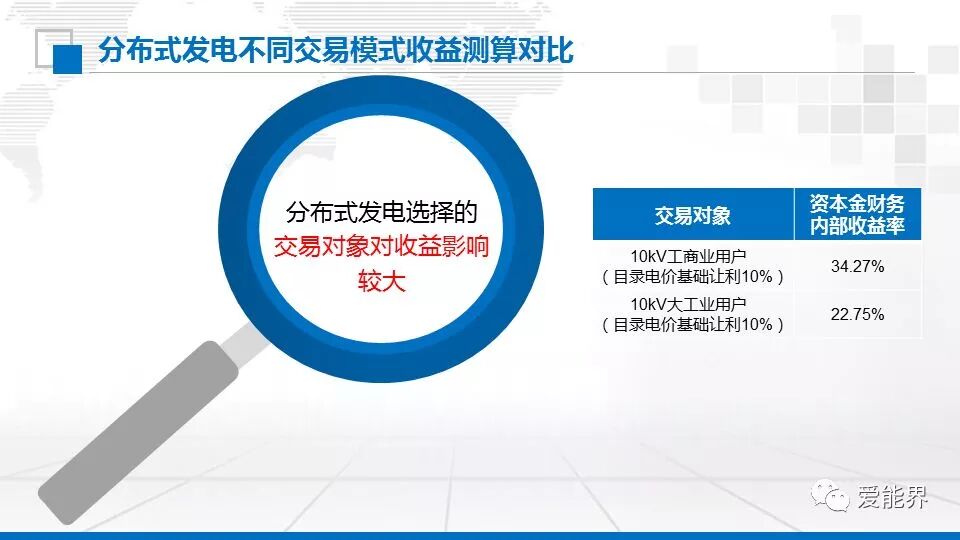 分布式发电不同交易模式收益测算对比

分布式发电选择的交易对象对收益影响较大

| 交易对象 | 资本金财务内部收益率 |
|---|---|
| 10kV工商业用户（目录电价基础让利10%） | 34.27% |
| 10kV大工业用户（目录电价基础让利10%） | 22.75% |

爱能界